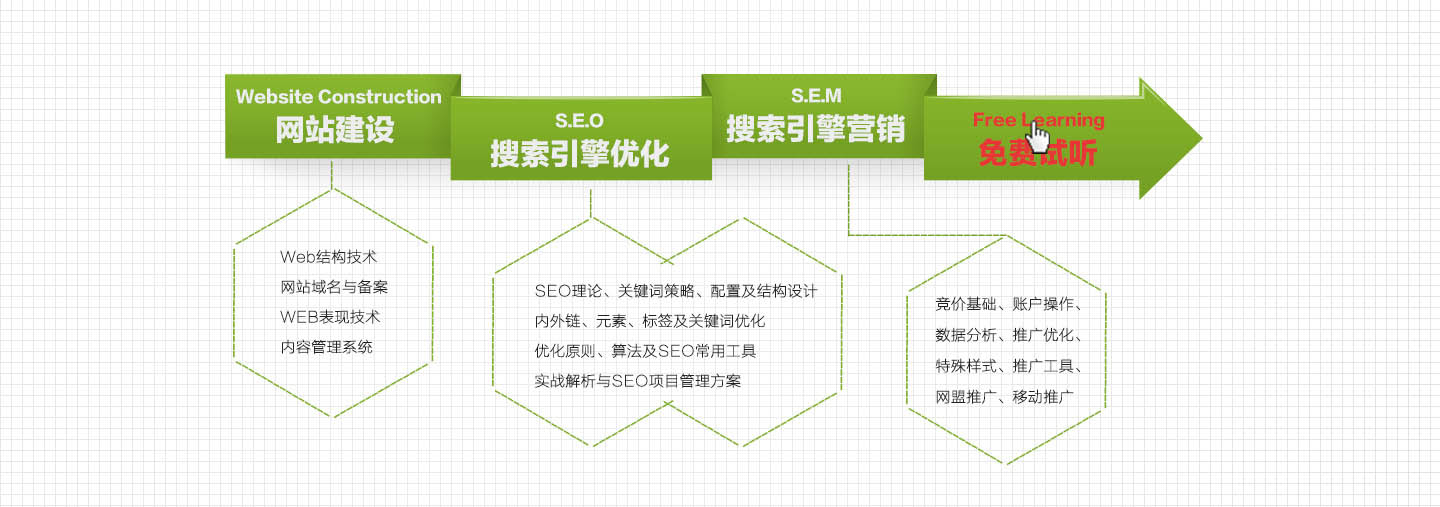 Website Construction
网站建设

S.E.O
搜索引擎优化

S.E.M
搜索引擎营销

Free Learning
免费试听

Web结构技术
网站域名与备案
WEB表现技术
内容管理系统

SEO理论、关键词策略、配置及结构设计
内外链、元素、标签及关键词优化
优化原则、算法及SEO常用工具
实战解析与SEO项目管理方案

竞价基础、账户操作、
数据分析、推广优化、
特殊样式、推广工具、
网盟推广、移动推广